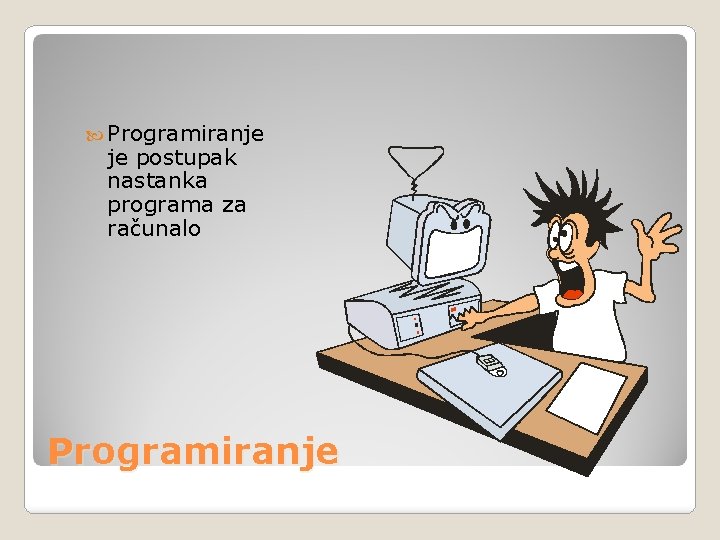 Programiranje je postupak nastanka programa za računalo

Programiranje